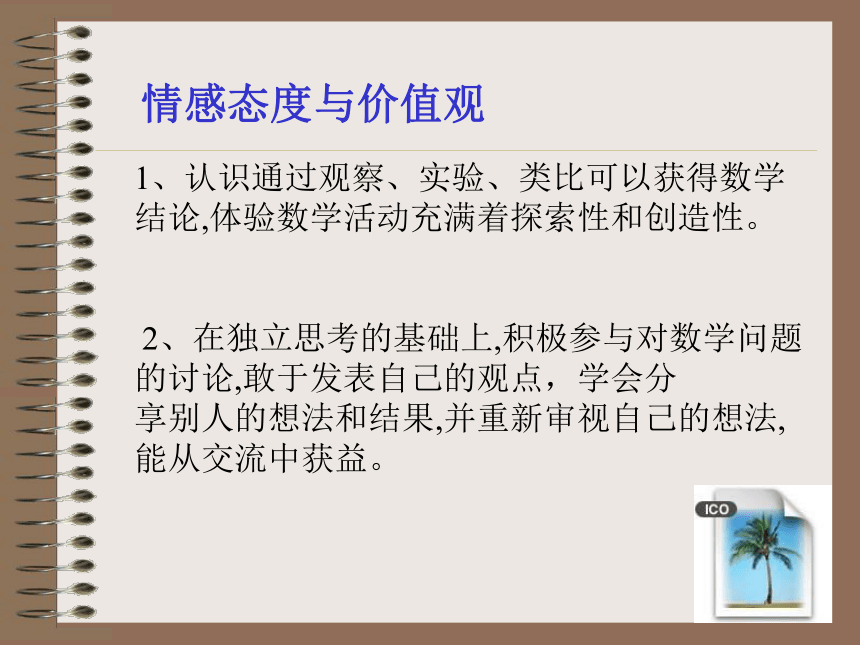 情感态度与价值观

1、认识通过观察、实验、类比可以获得数学结论,体验数学活动充满着探索性和创造性。

2、在独立思考的基础上,积极参与对数学问题的讨论,敢于发表自己的观点，学会分享别人的想法和结果,并重新审视自己的想法,能从交流中获益。

ICO